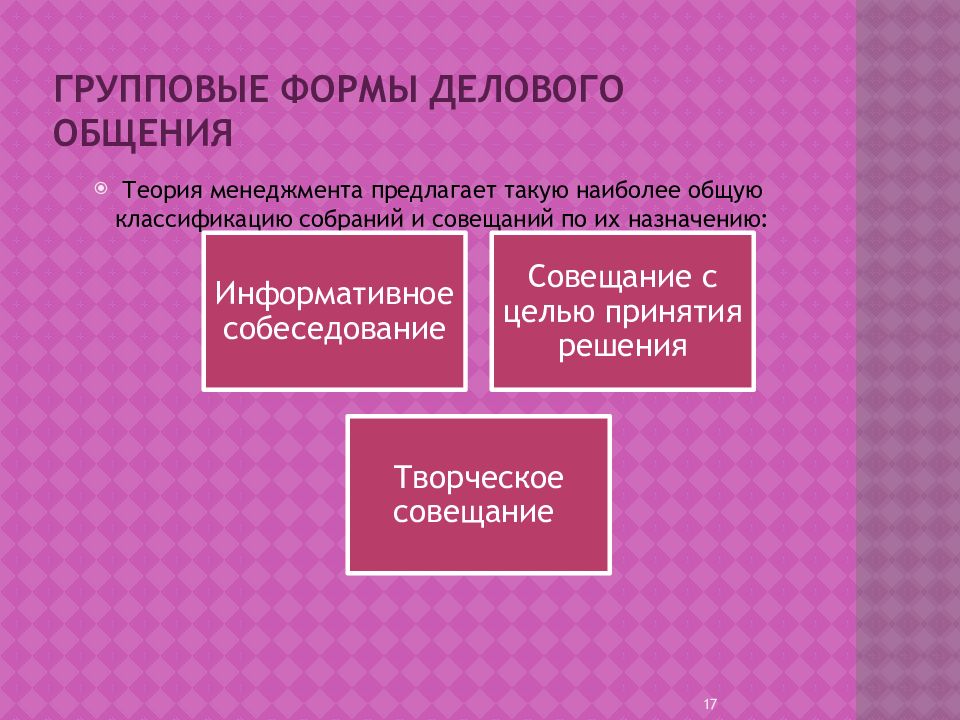 ГРУППОВЫЕ ФОРМЫ ДЕЛОВОГО ОБЩЕНИЯ

Теория менеджмента предлагает такую наиболее общую классификацию собраний и совещаний по их назначению:

Информативное собеседование

Совещание с целью принятия решения

Творческое совещание

17